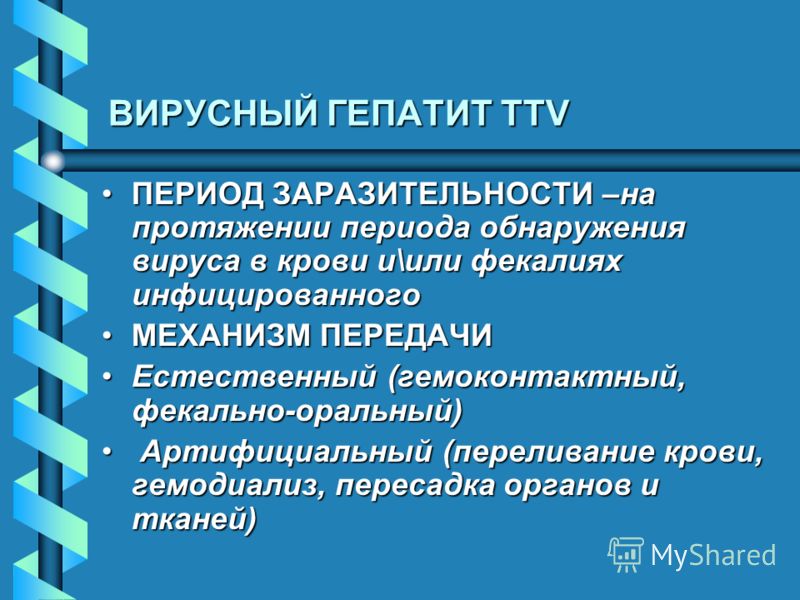 ВИРУСНЫЙ ГЕПАТИТ TTV

• ПЕРИОД ЗАРАЗИТЕЛЬНОСТИ –на протяжении периода обнаружения вируса в крови и\или фекалиях инфицированного
• МЕХАНИЗМ ПЕРЕДАЧИ
• Естественный (гемоконтактный, фекально-оральный)
• Артифициальный (переливание крови, гемодиализ, пересадка органов и тканей)

MyShared